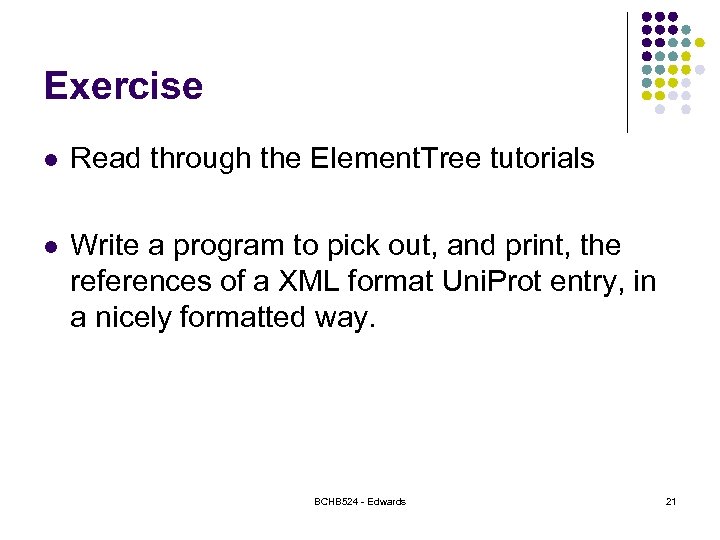 Exercise

- Read through the ElementTree tutorials

- Write a program to pick out, and print, the references of a XML format UniProt entry, in a nicely formatted way.

BCHB524 - Edwards

21